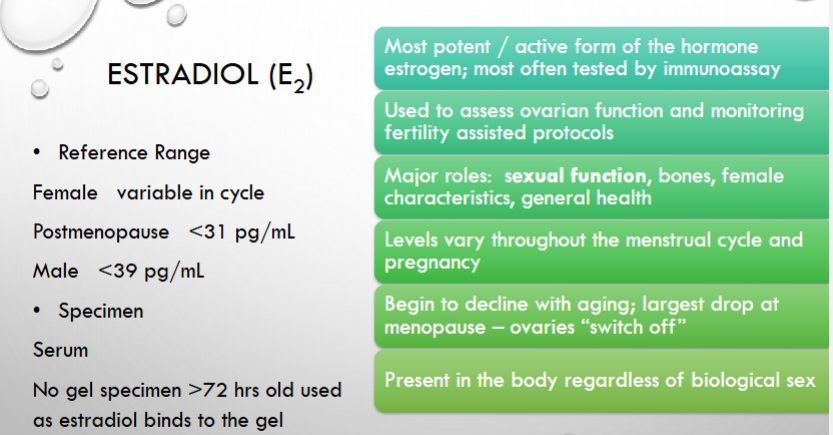 ESTRADIOL ($E_2$)

• Reference Range

Female variable in cycle

Postmenopause <31 pg/mL

Male <39 pg/mL

• Specimen

Serum

No gel specimen >72 hrs old used as estradiol binds to the gel

Most potent / active form of the hormone estrogen; most often tested by immunoassay

Used to assess ovarian function and monitoring fertility assisted protocols

Major roles: sexual function, bones, female characteristics, general health

Levels vary throughout the menstrual cycle and pregnancy

Begin to decline with aging; largest drop at menopause – ovaries "switch off"

Present in the body regardless of biological sex